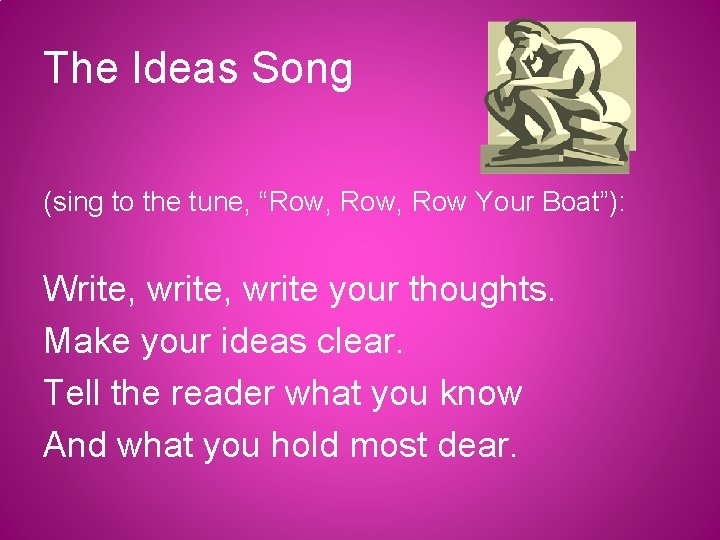 The Ideas Song

(sing to the tune, “Row, Row, Row Your Boat”):

Write, write, write your thoughts.
Make your ideas clear.
Tell the reader what you know
And what you hold most dear.